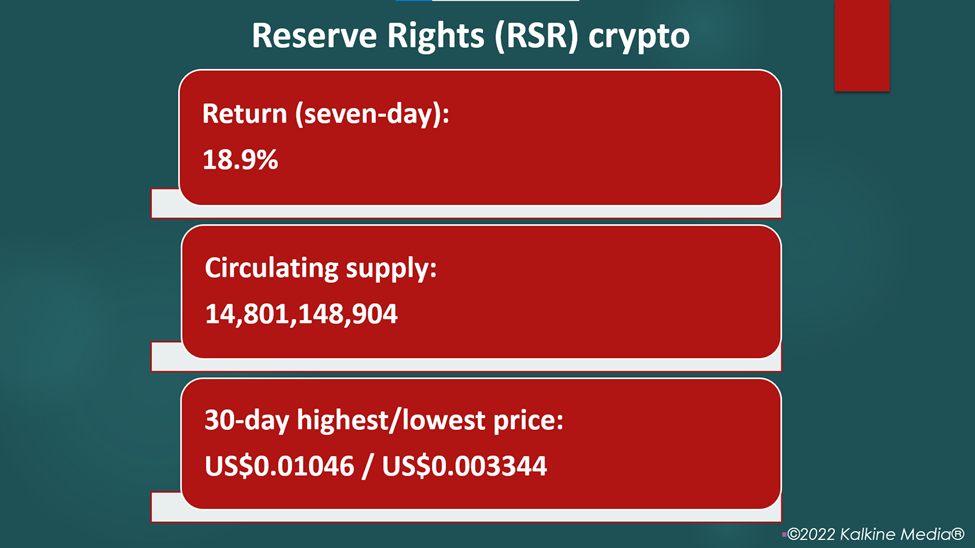 Reserve Rights (RSR) crypto

Return (seven-day):
18.9%

Circulating supply:
14,801,148,904

30-day highest/lowest price:
US$0.01046 / US$0.003344

©2022 Kalkine Media®